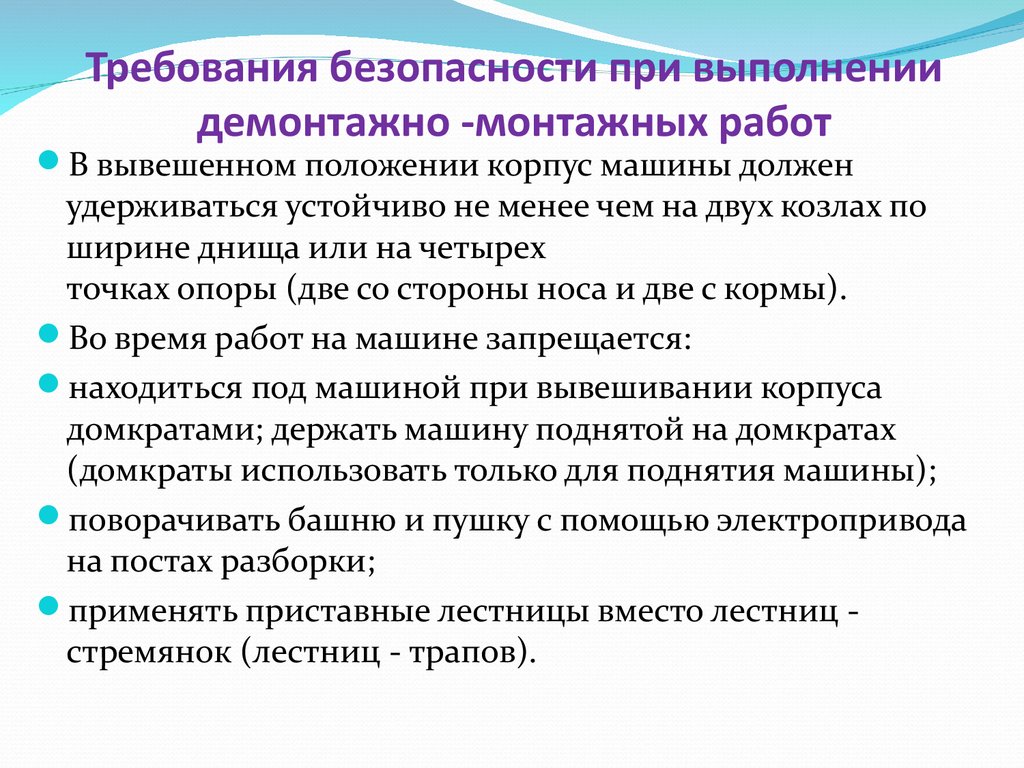 Требования безопасности при выполнении демонтажно -монтажных работ

В вывешенном положении корпус машины должен удерживаться устойчиво не менее чем на двух козлах по ширине днища или на четырех
точках опоры (две со стороны носа и две с кормы).

Во время работ на машине запрещается:

находиться под машиной при вывешивании корпуса домкратами; держать машину поднятой на домкратах (домкраты использовать только для поднятия машины);

поворачивать башню и пушку с помощью электропривода на постах разборки;

применять приставные лестницы вместо лестниц - стремянок (лестниц - трапов).